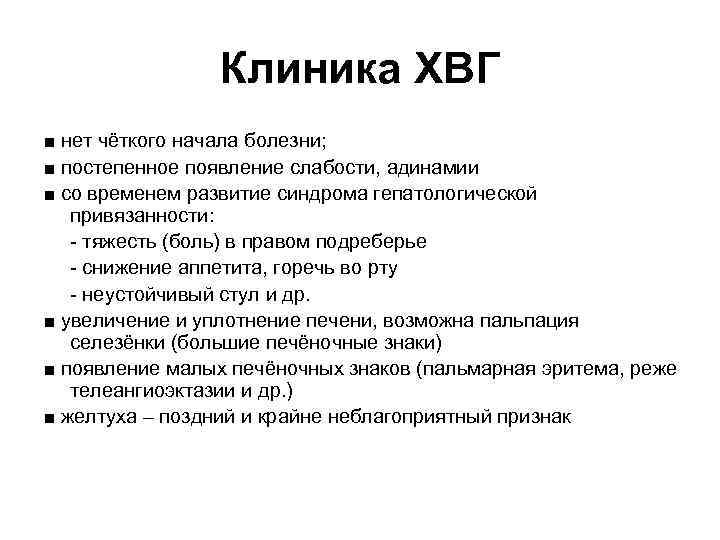 Клиника ХВГ

■ нет чёткого начала болезни;
■ постепенное появление слабости, адинамии
■ со временем развитие синдрома гепатологической привязанности:
- тяжесть (боль) в правом подреберье
- снижение аппетита, горечь во рту
- неустойчивый стул и др.
■ увеличение и уплотнение печени, возможна пальпация селезёнки (большие печёночные знаки)
■ появление малых печёночных знаков (пальмарная эритема, реже телеангиоэктазии и др.)
■ желтуха – поздний и крайне неблагоприятный признак